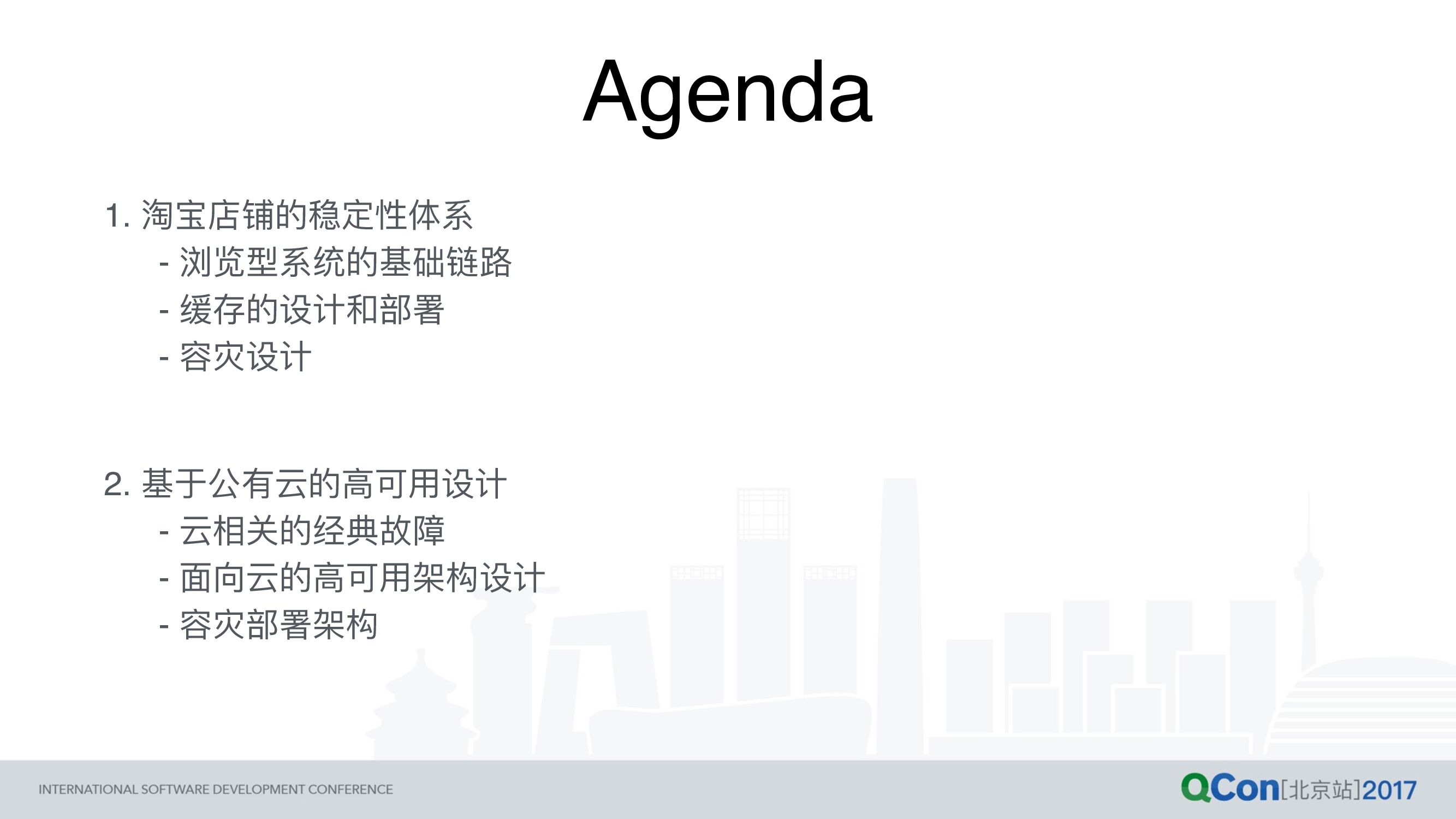 Agenda

1. 淘宝店铺的稳定性体系
- 浏览型系统的基础链路
- 缓存的设计和部署
- 容灾设计

2. 基于公有云的高可用设计
- 云相关的经典故障
- 面向云的高可用架构设计
- 容灾部署架构

INTERNATIONAL SOFTWARE DEVELOPMENT CONFERENCE

QCon[北京站]2017